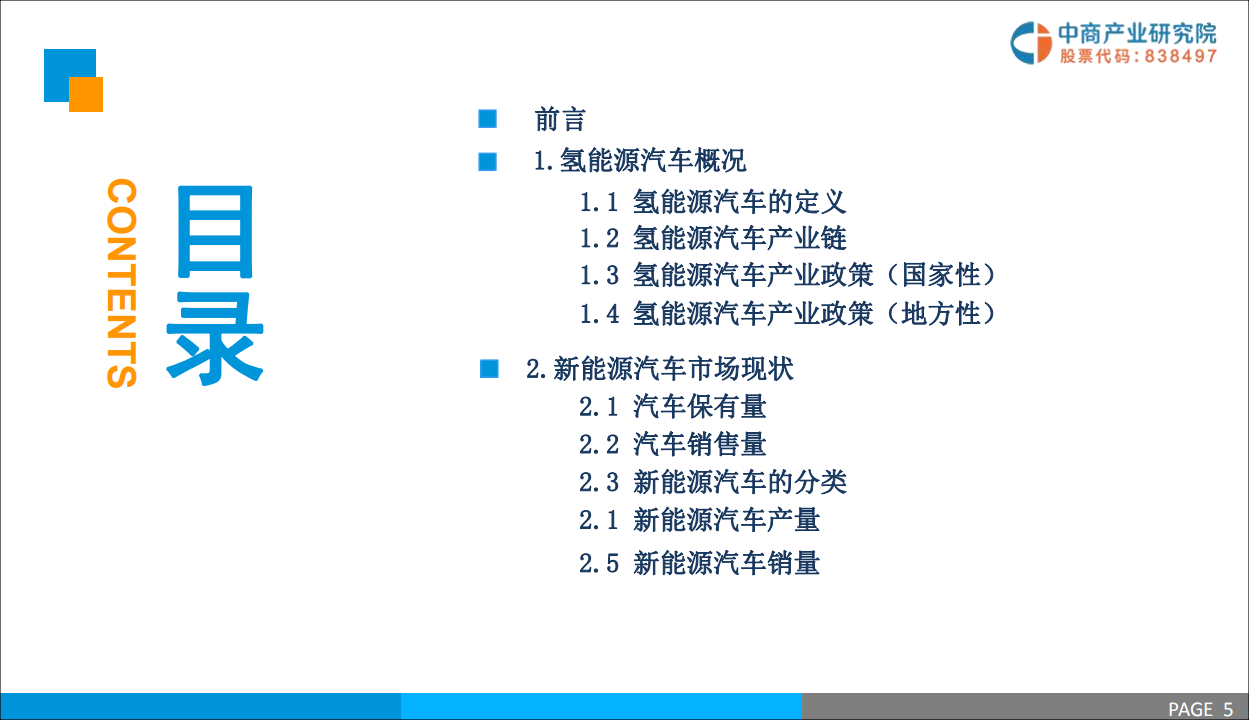 中商产业研究院
股票代码：838497

CONTENTS

目录

前言

1.氢能源汽车概况

1.1 氢能源汽车的定义
1.2 氢能源汽车产业链
1.3 氢能源汽车产业政策（国家性）
1.4 氢能源汽车产业政策（地方性）

2.新能源汽车市场现状

2.1 汽车保有量
2.2 汽车销售量
2.3 新能源汽车的分类
2.1 新能源汽车产量
2.5 新能源汽车销量

PAGE 5